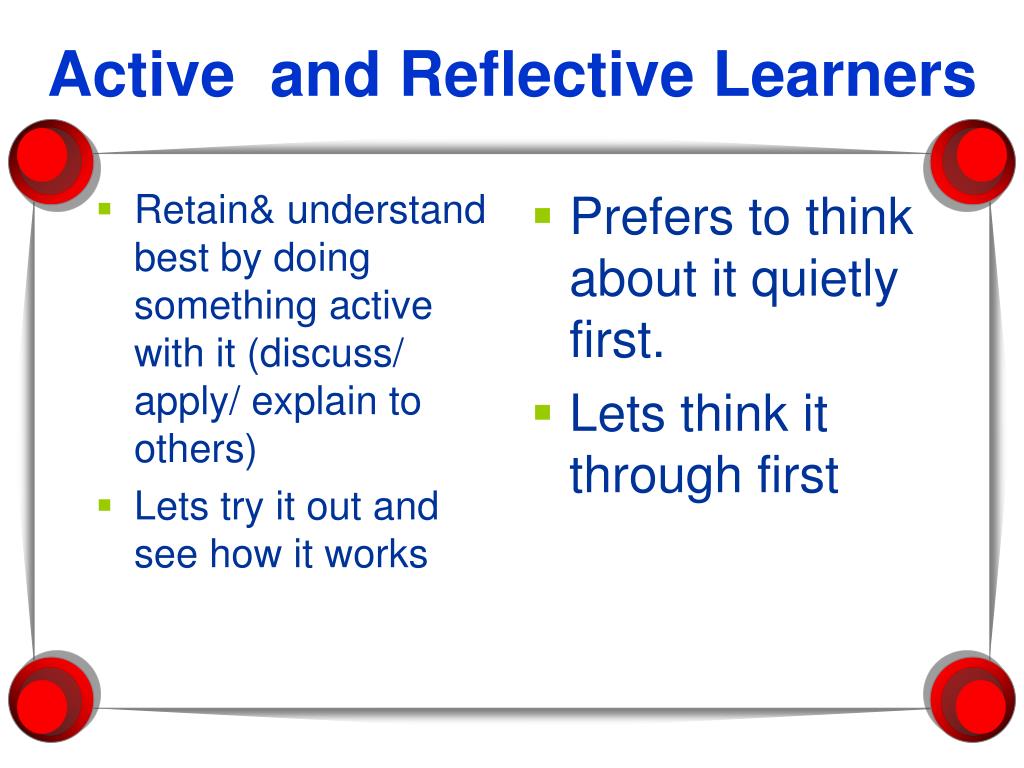 Active and Reflective Learners

- Retain& understand best by doing something active with it (discuss/ apply/ explain to others)
- Lets try it out and see how it works

- Prefers to think about it quietly first.
- Lets think it through first